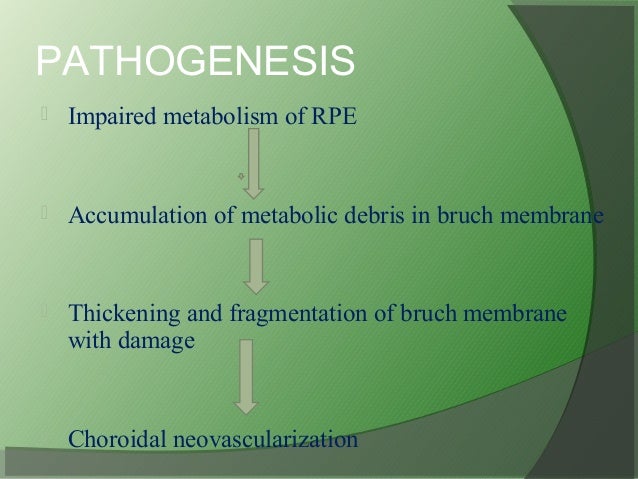 PATHOGENESIS

Impaired metabolism of RPE

Accumulation of metabolic debris in bruch membrane

Thickening and fragmentation of bruch membrane with damage

Choroidal neovascularization